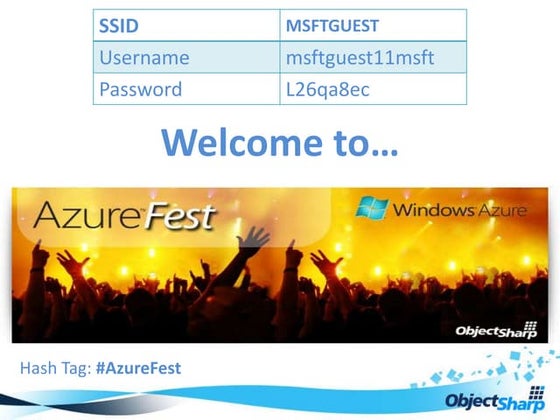 | SSID | MSFTGUEST |
|---|---|
| Username | msftguest11msft |
| Password | L26qa8ec |

Welcome to…

AzureFest

Windows Azure

ObjectSharp

Hash Tag: #AzureFest

ObjectSharp